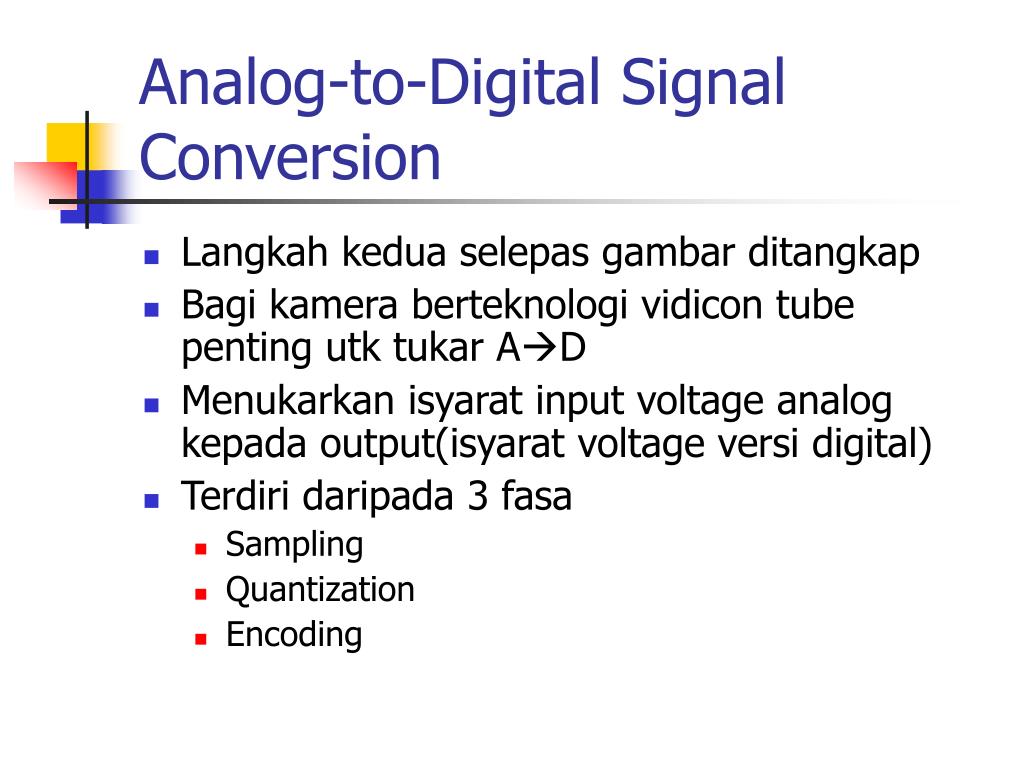 Analog-to-Digital Signal Conversion

- Langkah kedua selepas gambar ditangkap
- Bagi kamera berteknologi vidicon tube penting utk tukar A→D
- Menukarkan isyarat input voltage analog kepada output(isyarat voltage versi digital)
- Terdiri daripada 3 fasa
  - Sampling
  - Quantization
  - Encoding